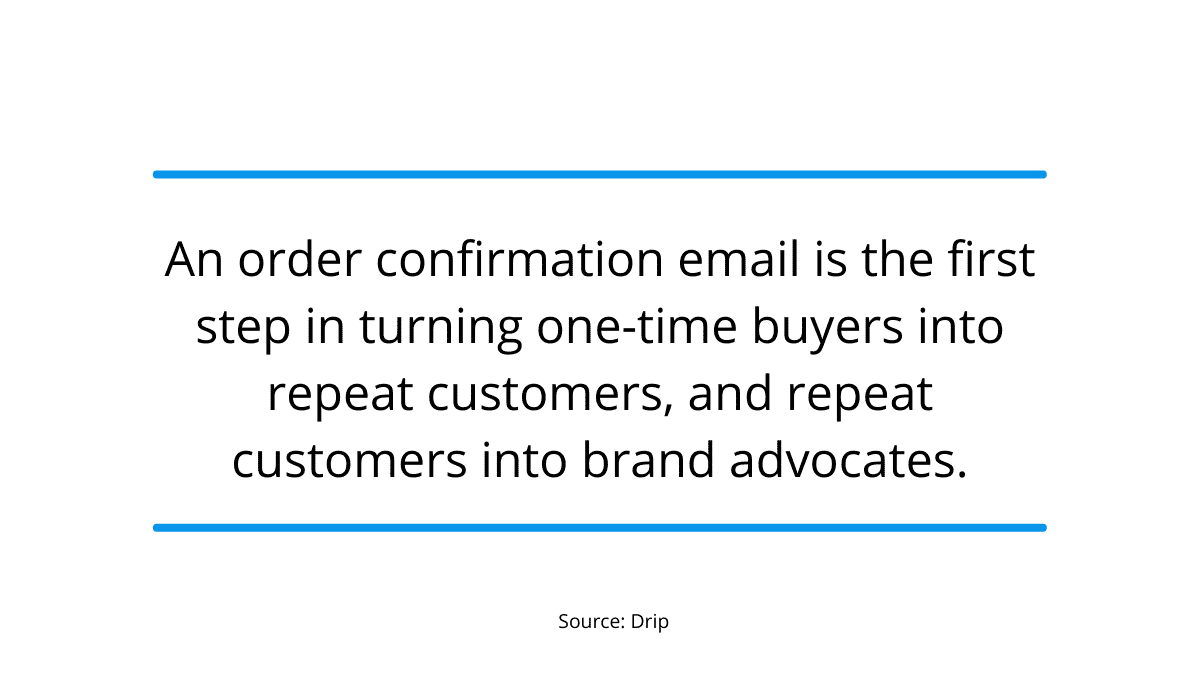 An order confirmation email is the first step in turning one-time buyers into repeat customers, and repeat customers into brand advocates.

Source: Drip